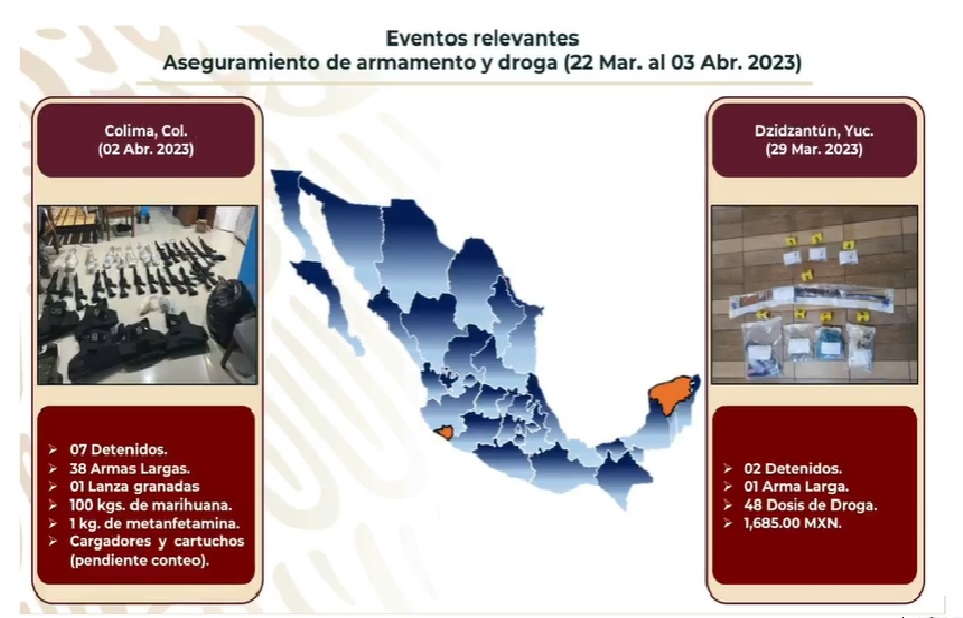 Eventos relevantes
Aseguramiento de armamento y droga (22 Mar. al 03 Abr. 2023)

Colima, Col.
(02 Abr. 2023)

➢ 07 Detenidos.
➢ 38 Armas Largas.
➢ 01 Lanza granadas
➢ 100 kgs. de marihuana.
➢ 1 kg. de metanfetamina.
➢ Cargadores y cartuchos (pendiente conteo).

Dzidzantún, Yuc.
(29 Mar. 2023)

➢ 02 Detenidos.
➢ 01 Arma Larga.
➢ 48 Dosis de Droga.
➢ 1,685.00 MXN.